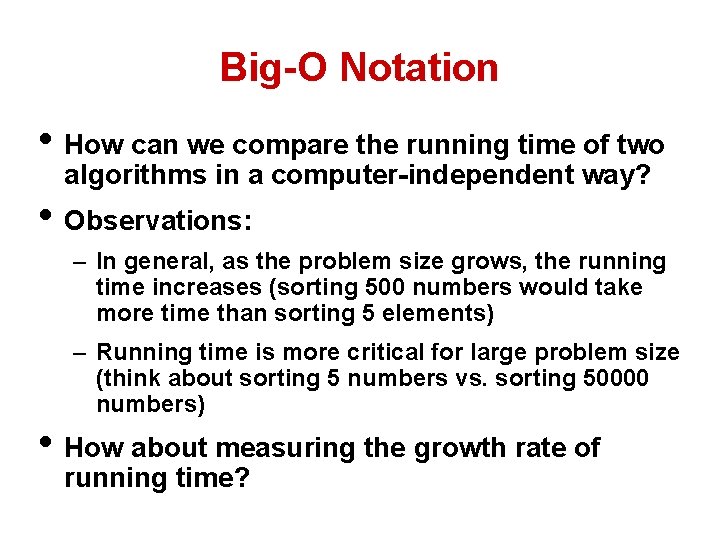 Big-O Notation

• How can we compare the running time of two algorithms in a computer-independent way?

• Observations:

– In general, as the problem size grows, the running time increases (sorting 500 numbers would take more time than sorting 5 elements)

– Running time is more critical for large problem size (think about sorting 5 numbers vs. sorting 50000 numbers)

• How about measuring the growth rate of running time?